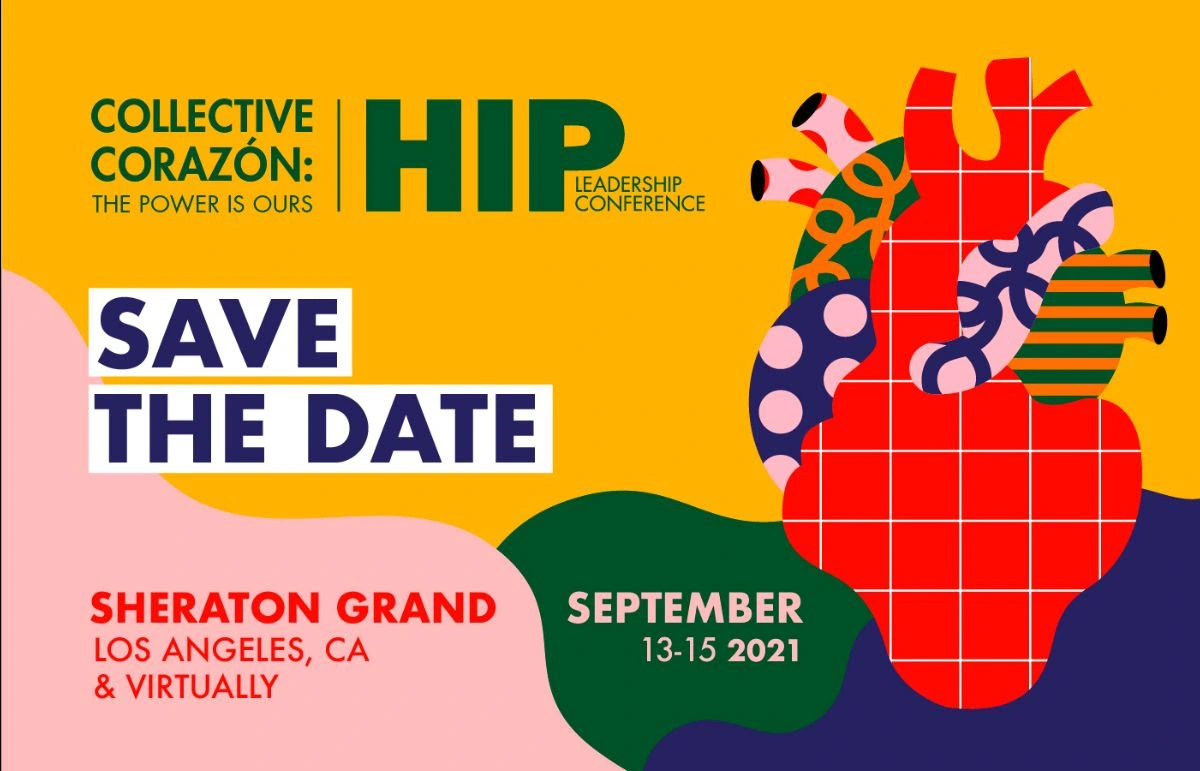 COLLECTIVE CORAZÓN: THE POWER IS OURS

HIP LEADERSHIP CONFERENCE

SAVE THE DATE

SHERATON GRAND
LOS ANGELES, CA
& VIRTUALLY

SEPTEMBER
13-15 2021